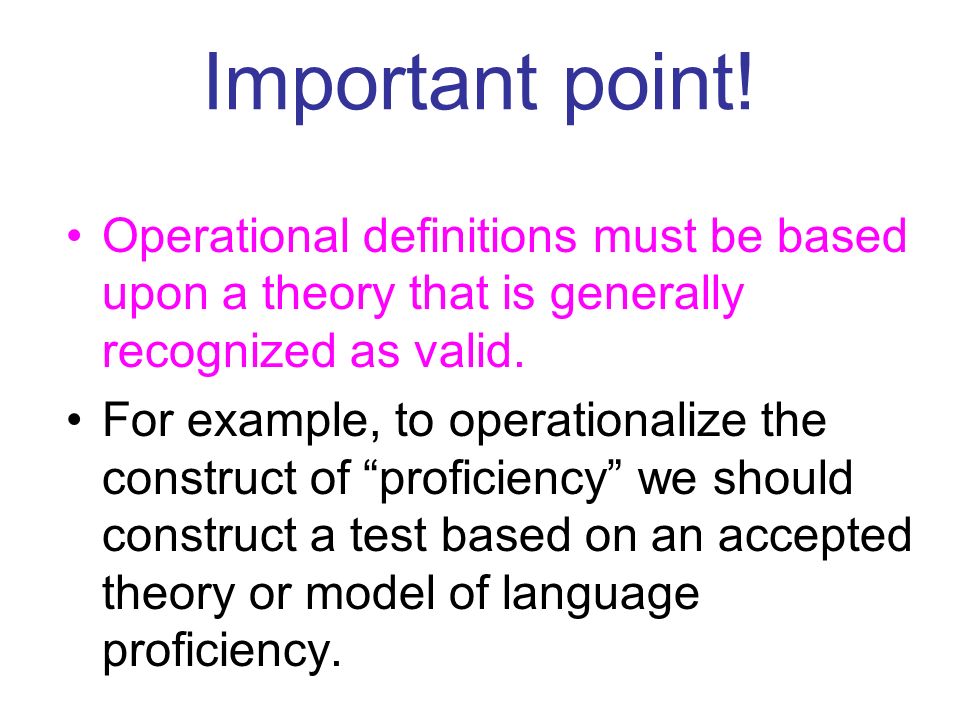 Important point!

• Operational definitions must be based upon a theory that is generally recognized as valid.

• For example, to operationalize the construct of “proficiency” we should construct a test based on an accepted theory or model of language proficiency.